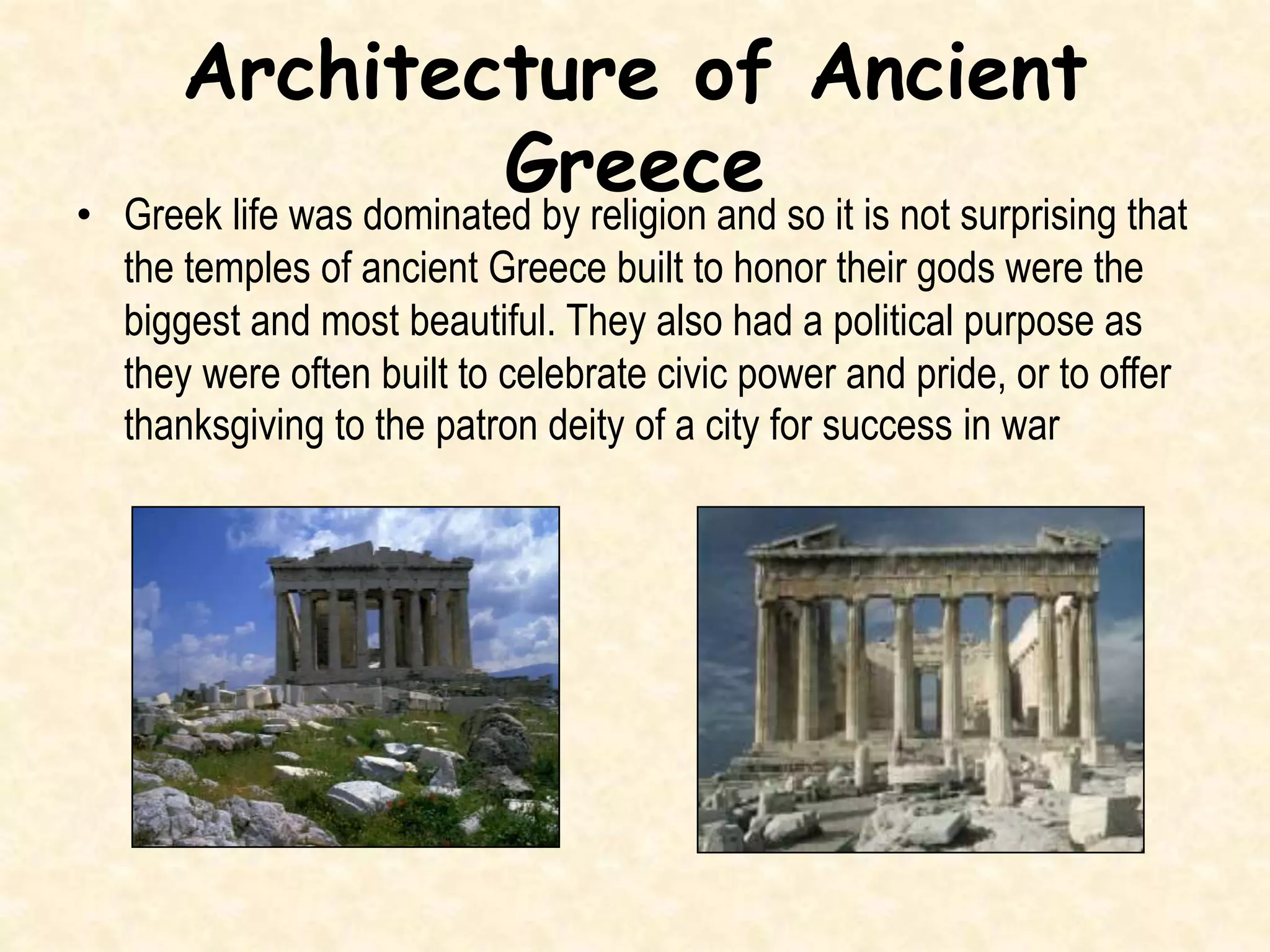 Architecture of Ancient Greece

• Greek life was dominated by religion and so it is not surprising that the temples of ancient Greece built to honor their gods were the biggest and most beautiful. They also had a political purpose as they were often built to celebrate civic power and pride, or to offer thanksgiving to the patron deity of a city for success in war